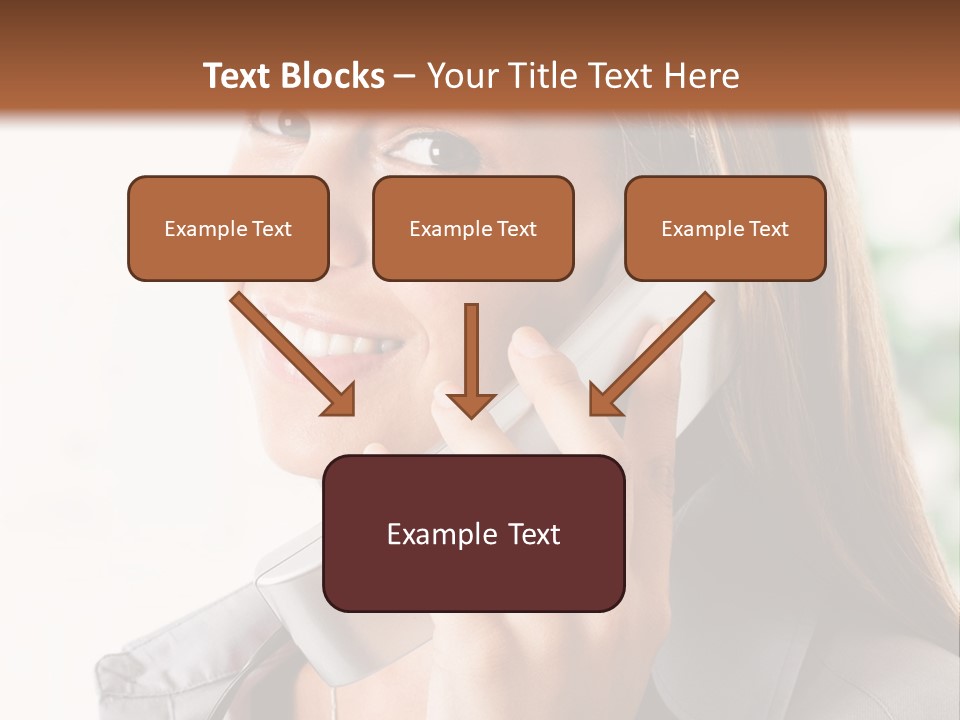 Text Blocks – Your Title Text Here

Example Text

Example Text

Example Text

Example Text